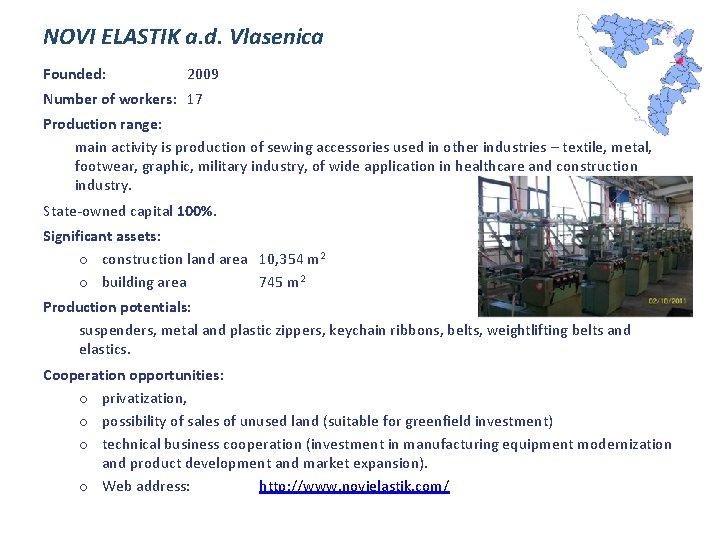 NOVI ELASTIK a.d. Vlasenica

Founded: 2009

Number of workers: 17

Production range:

main activity is production of sewing accessories used in other industries – textile, metal, footwear, graphic, military industry, of wide application in healthcare and construction industry.

State-owned capital 100%.

Significant assets:

o construction land area 10,354 $m^2$

o building area 745 $m^2$

02/10/2011

Production potentials:

suspenders, metal and plastic zippers, keychain ribbons, belts, weightlifting belts and elastics.

Cooperation opportunities:

o privatization,

o possibility of sales of unused land (suitable for greenfield investment)

o technical business cooperation (investment in manufacturing equipment modernization and product development and market expansion).

o Web address: http://www.novielastik.com/